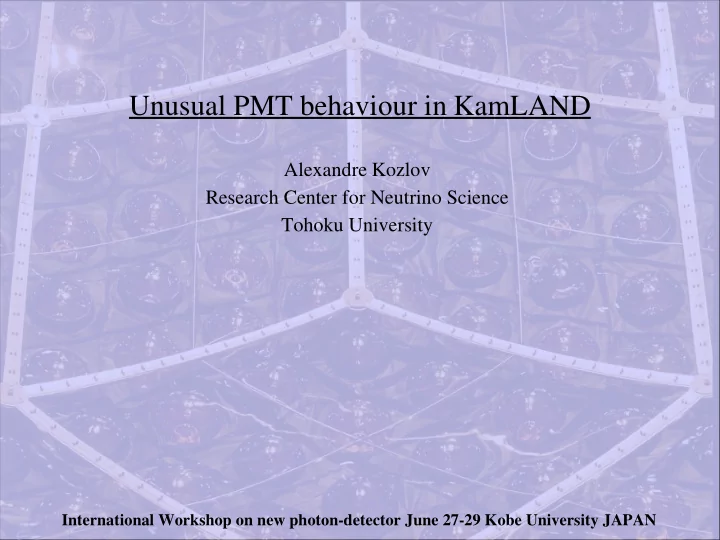 Unusual PMT behaviour in KamLAND

Alexandre Kozlov
Research Center for Neutrino Science
Tohoku University

International Workshop on new photon-detector June 27-29 Kobe University JAPAN